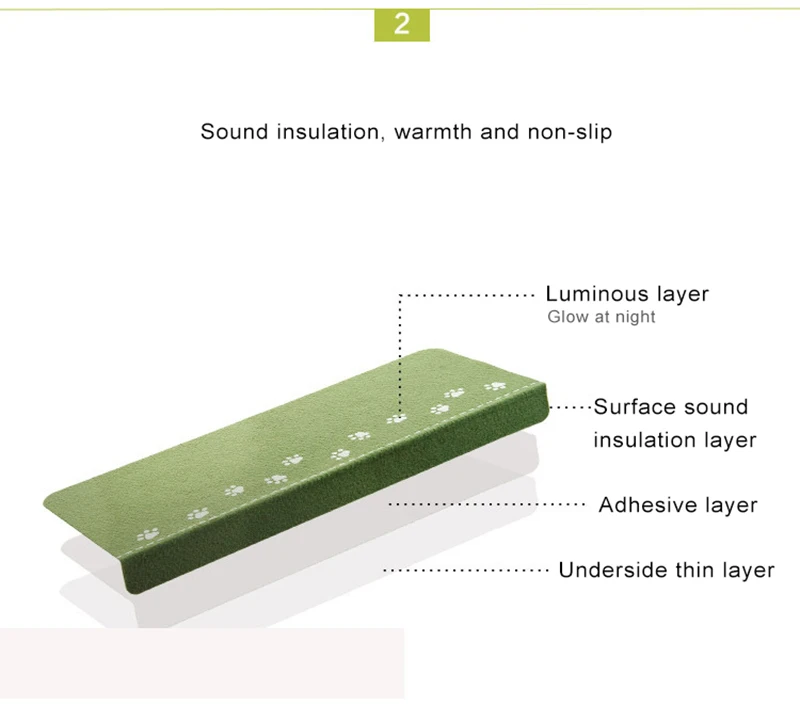 2

Sound insulation, warmth and non-slip

Luminous layer
Glow at night

Surface sound insulation layer

Adhesive layer

Underside thin layer